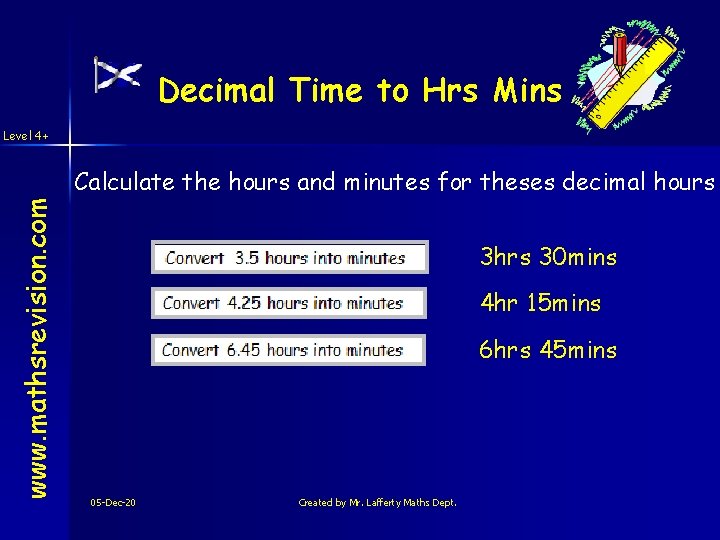 Decimal Time to Hrs Mins

Level 4+

www.mathsrevision.com

Calculate the hours and minutes for theses decimal hours

Convert 3.5 hours into minutes

3hrs 30mins

Convert 4.25 hours into minutes

4hr 15mins

Convert 6.45 hours into minutes

6hrs 45mins

05-Dec-20

Created by Mr. Lafferty Maths Dept.